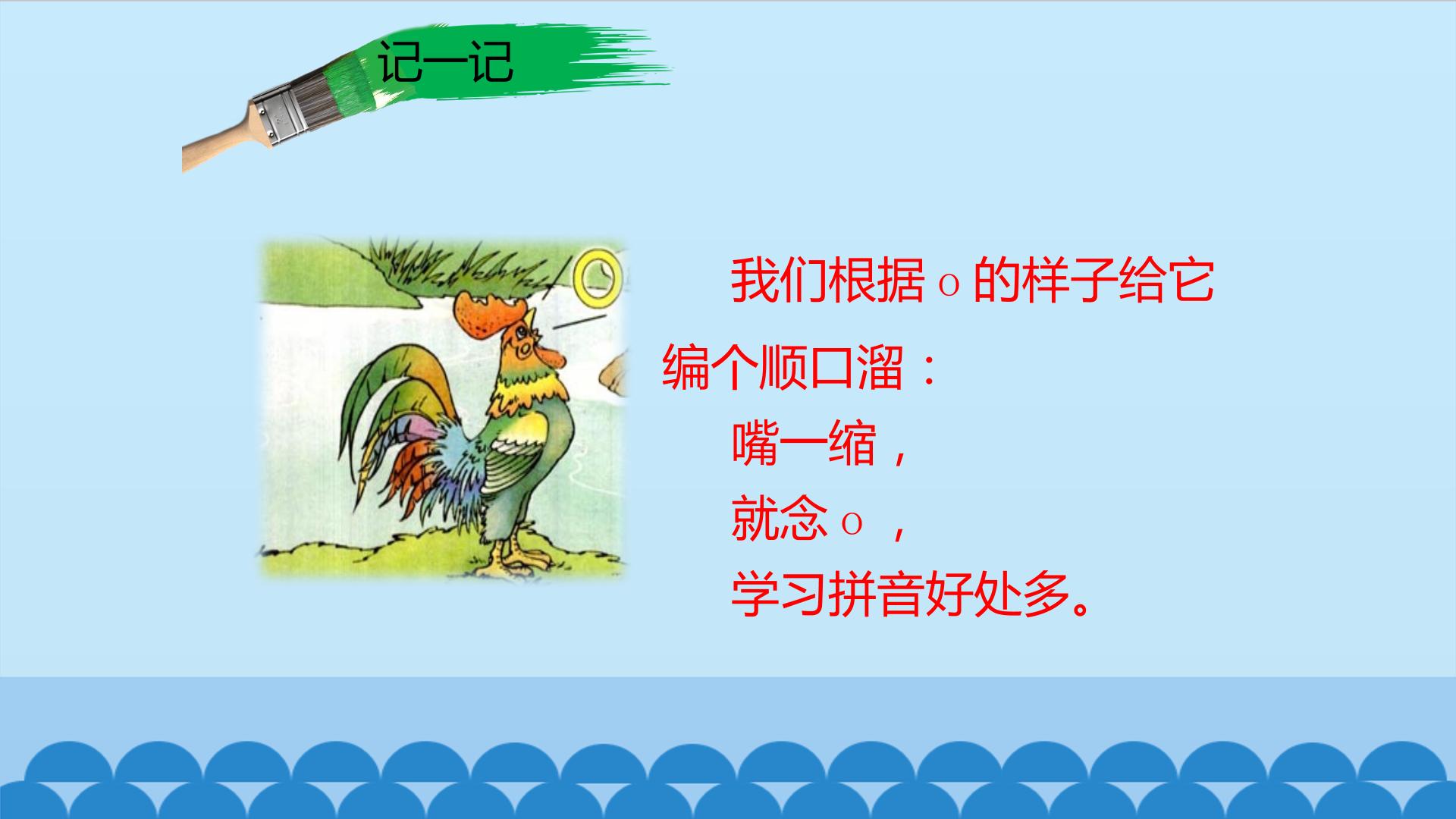 记一记

我们根据 o 的样子给它编个顺口溜：

嘴一缩，

就念 o ，

学习拼音好处多。